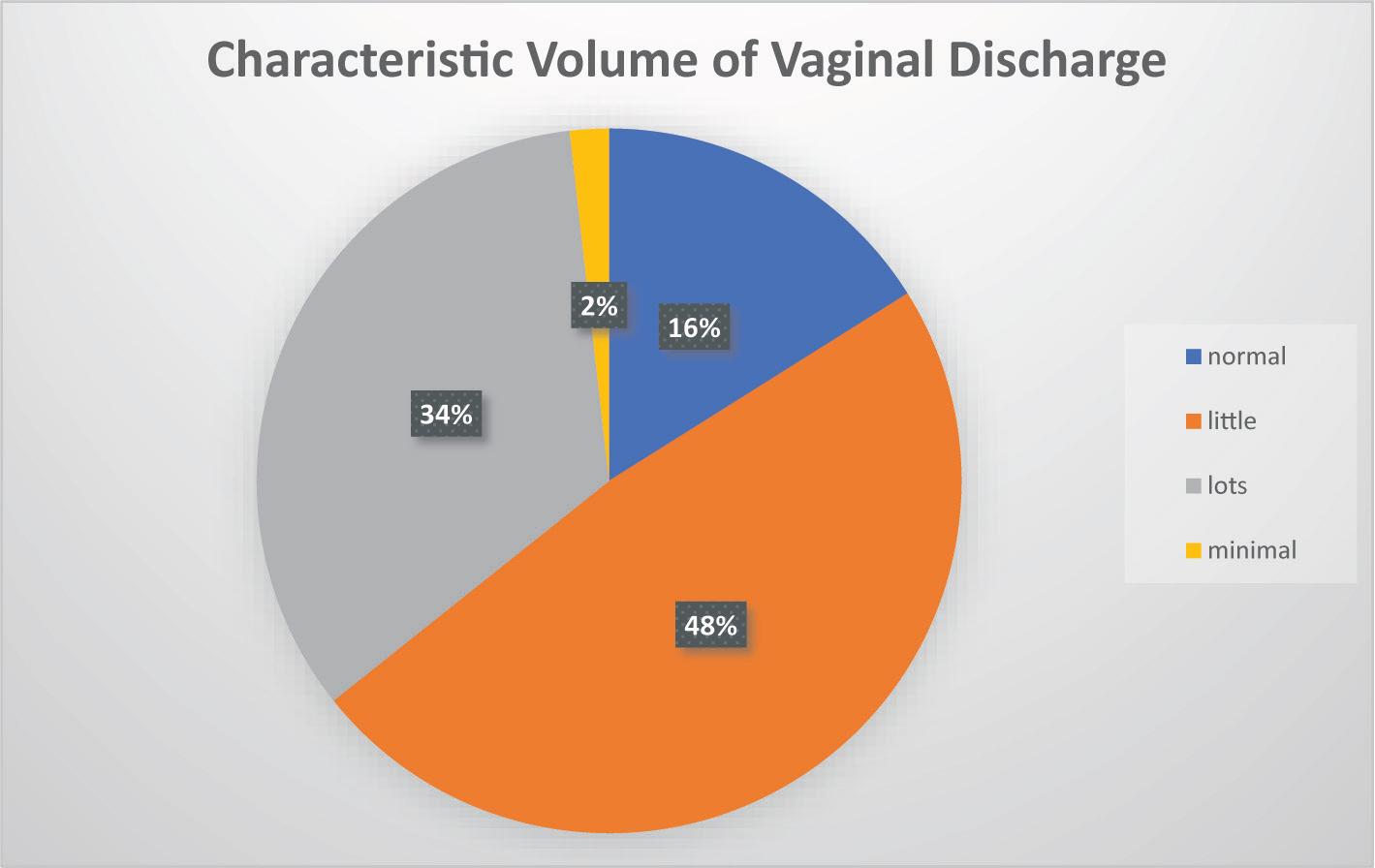 Characteristic Volume of Vaginal Discharge

2%
16%
34%
48%

normal
little
lots
minimal